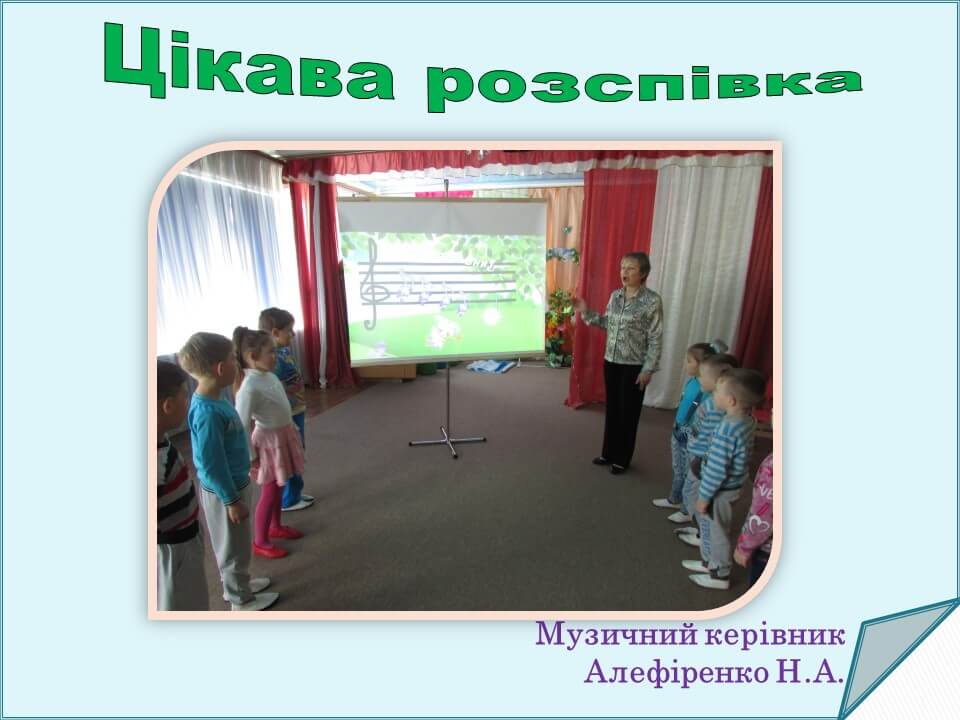 Цікава розспівка

Музичний керівник
Алефіренко Н.А.